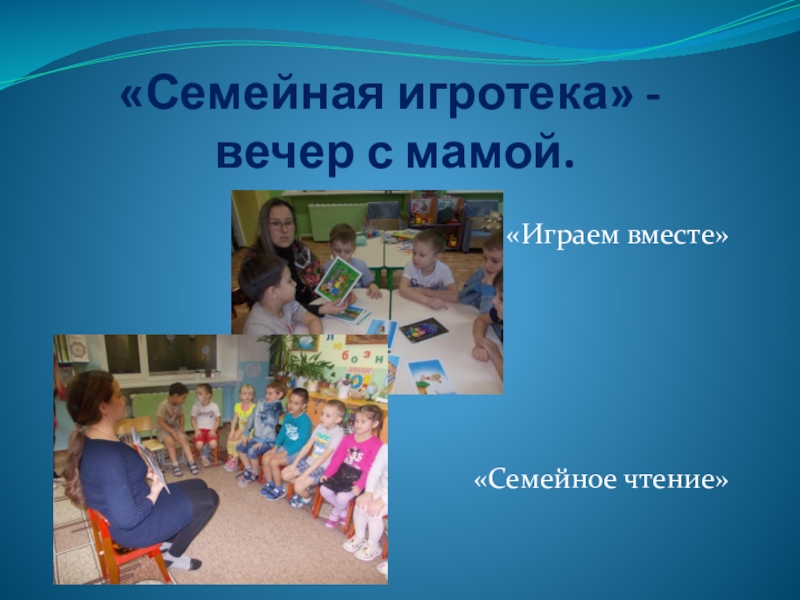 «Семейная игротека» - вечер с мамой.

«Играем вместе»

«Семейное чтение»